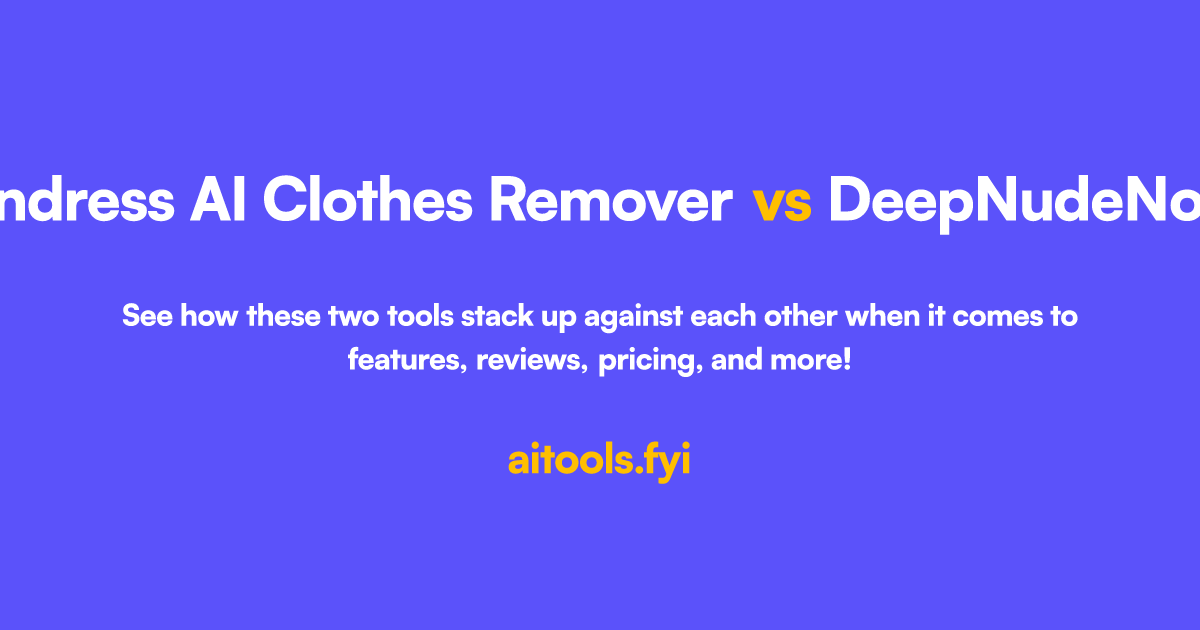 ndress AI Clothes Remover vs DeepNudeNo

See how these two tools stack up against each other when it comes to features, reviews, pricing, and more!

aitools.fyi